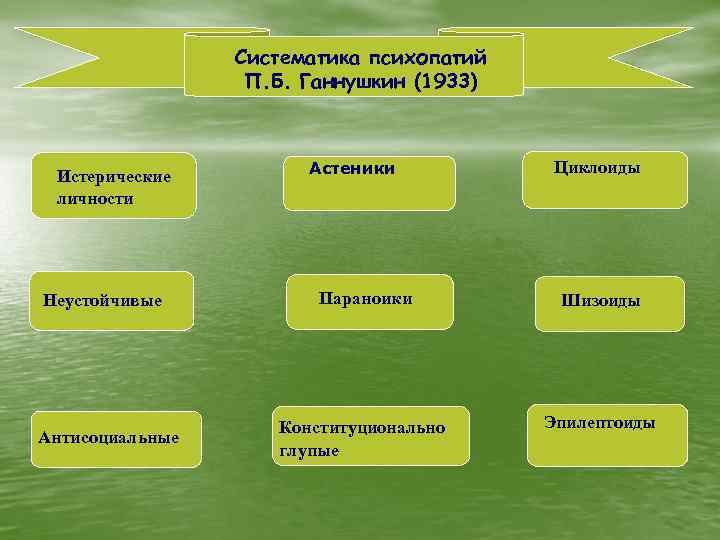 Систематика психопатий
П.Б. Ганнушкин (1933)

Истерические личности

Астеники

Циклоиды

Неустойчивые

Параноики

Шизоиды

Антисоциальные

Конституционально глупые

Эпилептоиды